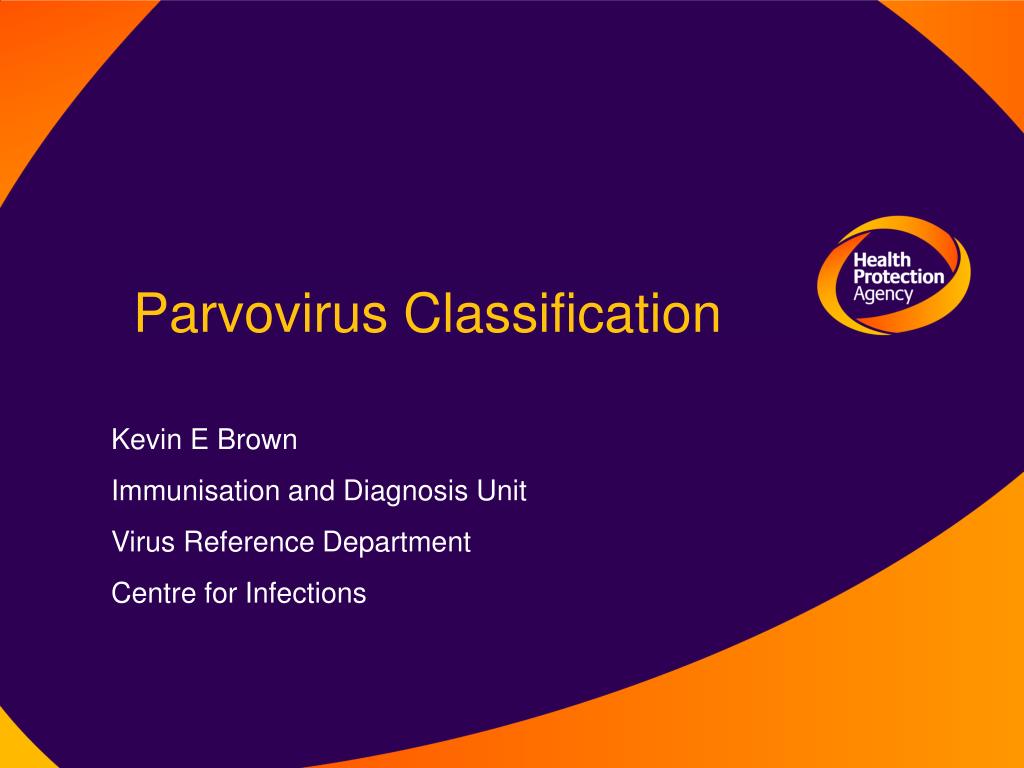 Health Protection Agency

Parvovirus Classification

Kevin E Brown

Immunisation and Diagnosis Unit

Virus Reference Department

Centre for Infections